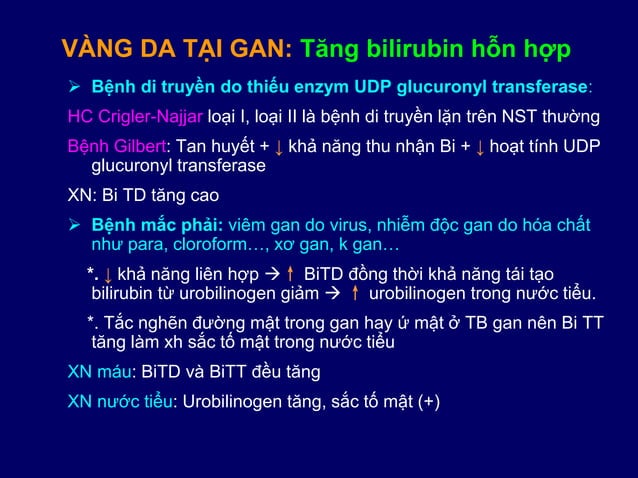 VÀNG DA TẠI GAN: Tăng bilirubin hỗn hợp

➢ Bệnh di truyền do thiếu enzym UDP glucuronyl transferase:

HC Crigler-Najjar loại I, loại II là bệnh di truyền lặn trên NST thường

Bệnh Gilbert: Tan huyết + ↓ khả năng thu nhận Bi + ↓ hoạt tính UDP glucuronyl transferase

XN: Bi TD tăng cao

➢ Bệnh mắc phải: viêm gan do virus, nhiễm độc gan do hóa chất như para, cloroform…, xơ gan, k gan…

*. ↓ khả năng liên hợp → ↑ BiTD đồng thời khả năng tái tạo bilirubin từ urobilinogen giảm → ↑ urobilinogen trong nước tiểu.

*. Tắc nghẽn đường mật trong gan hay ứ mật ở TB gan nên Bi TT tăng làm xh sắc tố mật trong nước tiểu

XN máu: BiTD và BiTT đều tăng

XN nước tiểu: Urobilinogen tăng, sắc tố mật (+)